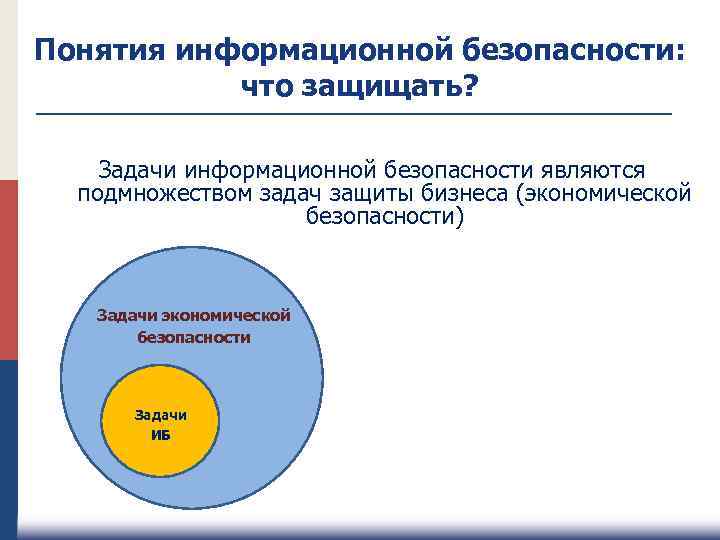 Понятия информационной безопасности: что защищать?

Задачи информационной безопасности являются подмножеством задач защиты бизнеса (экономической безопасности)

Задачи экономической безопасности

Задачи ИБ